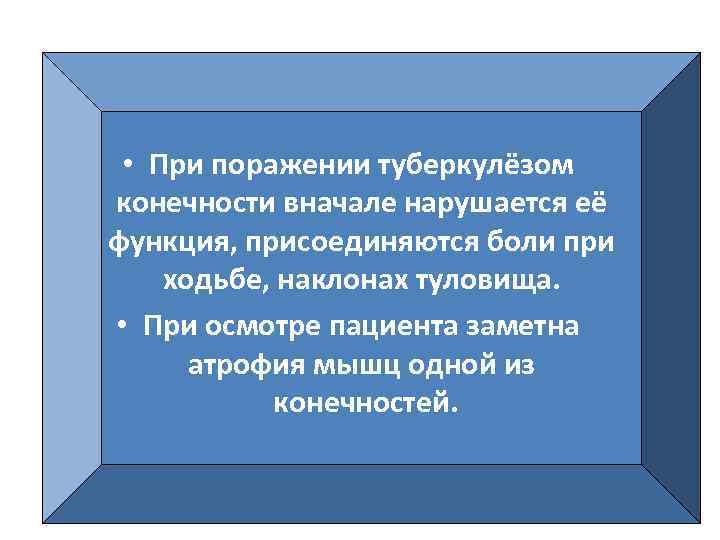 • При поражении туберкулёзом конечности вначале нарушается её функция, присоединяются боли при ходьбе, наклонах туловища.

• При осмотре пациента заметна атрофия мышц одной из конечностей.